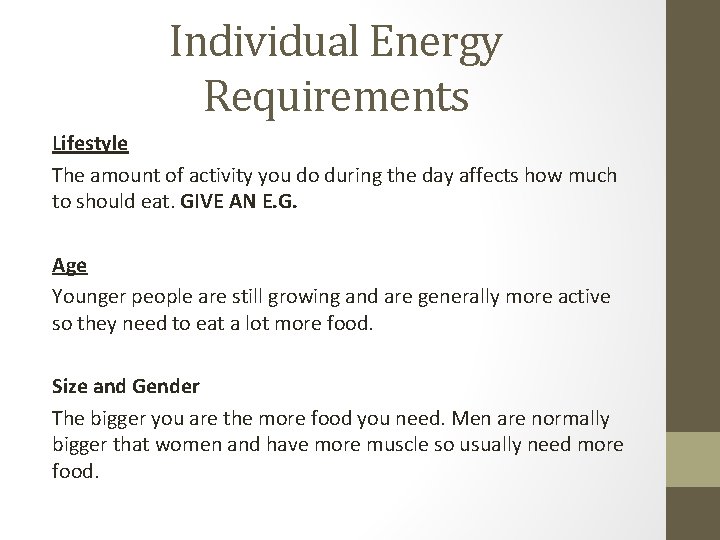 Individual Energy Requirements

Lifestyle
The amount of activity you do during the day affects how much to should eat. GIVE AN E.G.

Age
Younger people are still growing and are generally more active so they need to eat a lot more food.

Size and Gender
The bigger you are the more food you need. Men are normally bigger that women and have more muscle so usually need more food.